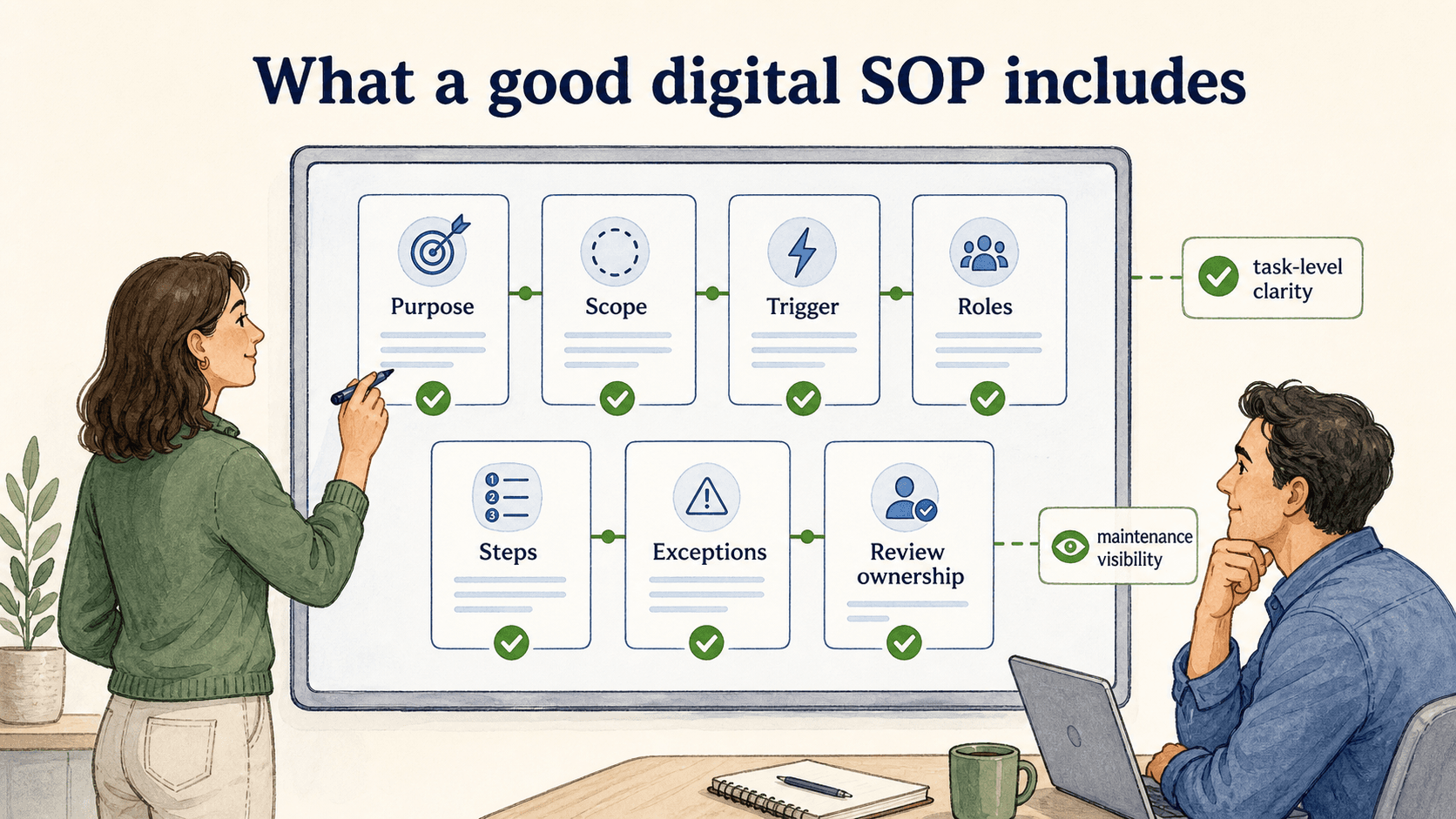 What a good digital SOP includes

Purpose

Scope

Trigger

Roles

task-level clarity

1
2
3

Steps

Exceptions

Review ownership

maintenance visibility